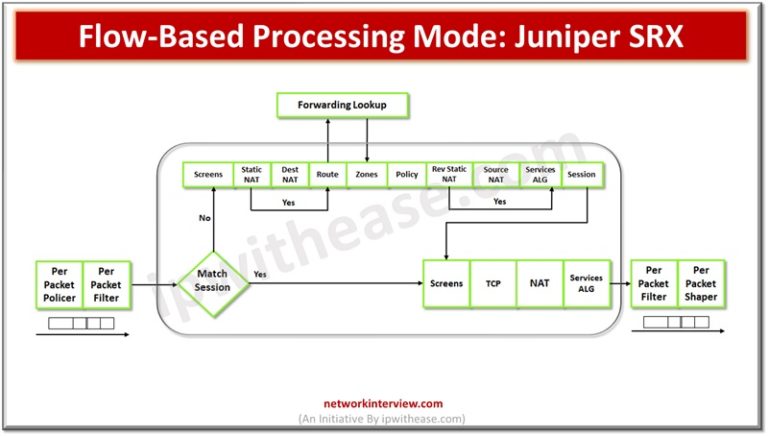 Flow-Based Processing Mode: Juniper SRX

Forwarding Lookup

Screens

Static NAT

Dest NAT

Route

Zones

Policy

Rev Static NAT

Source NAT

Services ALG

Session

Yes

Yes

No

Per Packet Policer

Per Packet Filter

Match Session

Yes

Screens

TCP

NAT

Services ALG

Per Packet Filter

Per Packet Shaper

ipwithease.com

networkinterview.com
(An Initiative By ipwithease.com)